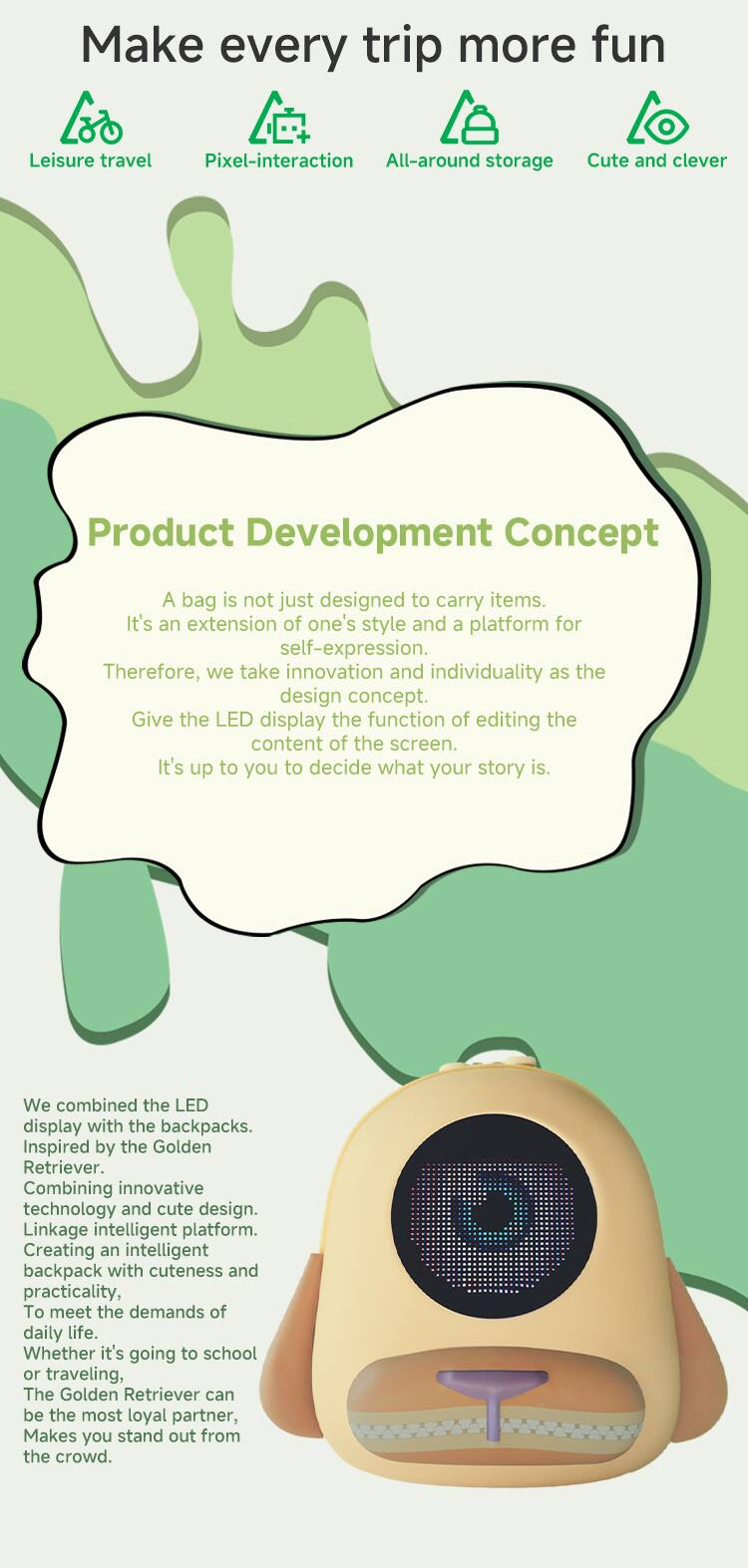 Make every trip more fun

Leisure travel

Pixel-interaction

All-around storage

Cute and clever

Product Development Concept

A bag is not just designed to carry items.
It's an extension of one's style and a platform for self-expression.
Therefore, we take innovation and individuality as the design concept.
Give the LED display the function of editing the content of the screen.
It's up to you to decide what your story is.

We combined the LED display with the backpacks.
Inspired by the Golden Retriever.
Combining innovative technology and cute design.
Linkage intelligent platform.
Creating an intelligent backpack with cuteness and practicality,
To meet the demands of daily life.
Whether it's going to school or traveling,
The Golden Retriever can be the most loyal partner,
Makes you stand out from the crowd.